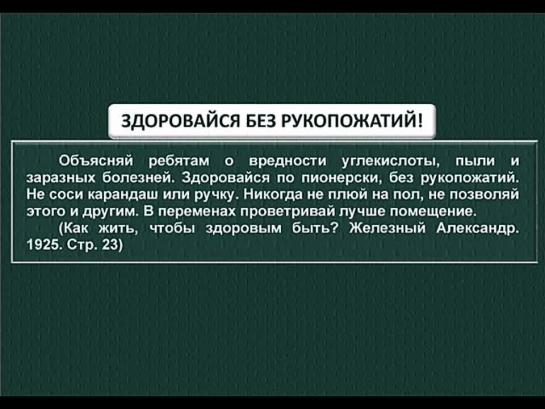 ЗДОРОВАЙСЯ БЕЗ РУКОПОЖАТИЙ!

Объясняй ребятам о вредности углекислоты, пыли и заразных болезней. Здоровайся по пионерски, без рукопожатий. Не соси карандаш или ручку. Никогда не плюй на пол, не позволяй этого и другим. В переменах проветривай лучше помещение.

(Как жить, чтобы здоровым быть? Железный Александр. 1925. Стр. 23)